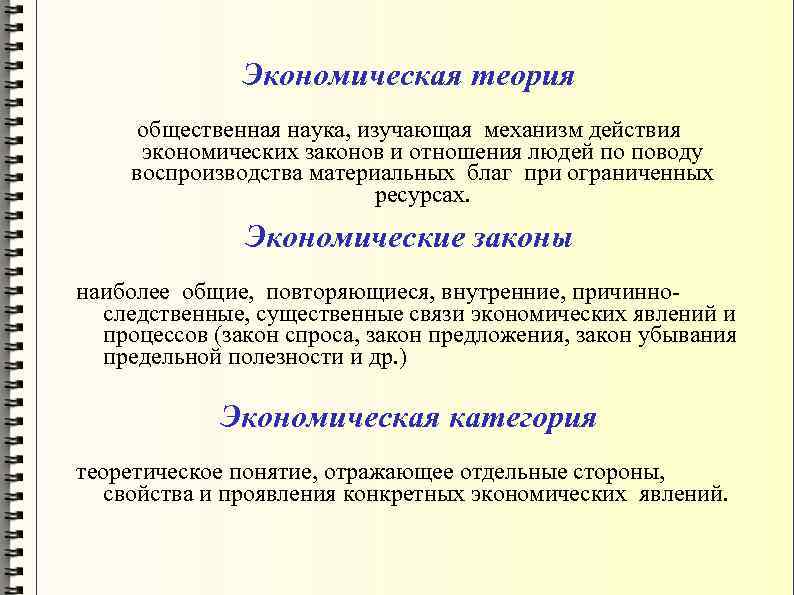 Экономическая теория

общественная наука, изучающая механизм действия экономических законов и отношения людей по поводу воспроизводства материальных благ при ограниченных ресурсах.

Экономические законы

наиболее общие, повторяющиеся, внутренние, причинно-следственные, существенные связи экономических явлений и процессов (закон спроса, закон предложения, закон убывания предельной полезности и др.)

Экономическая категория

теоретическое понятие, отражающее отдельные стороны, свойства и проявления конкретных экономических явлений.